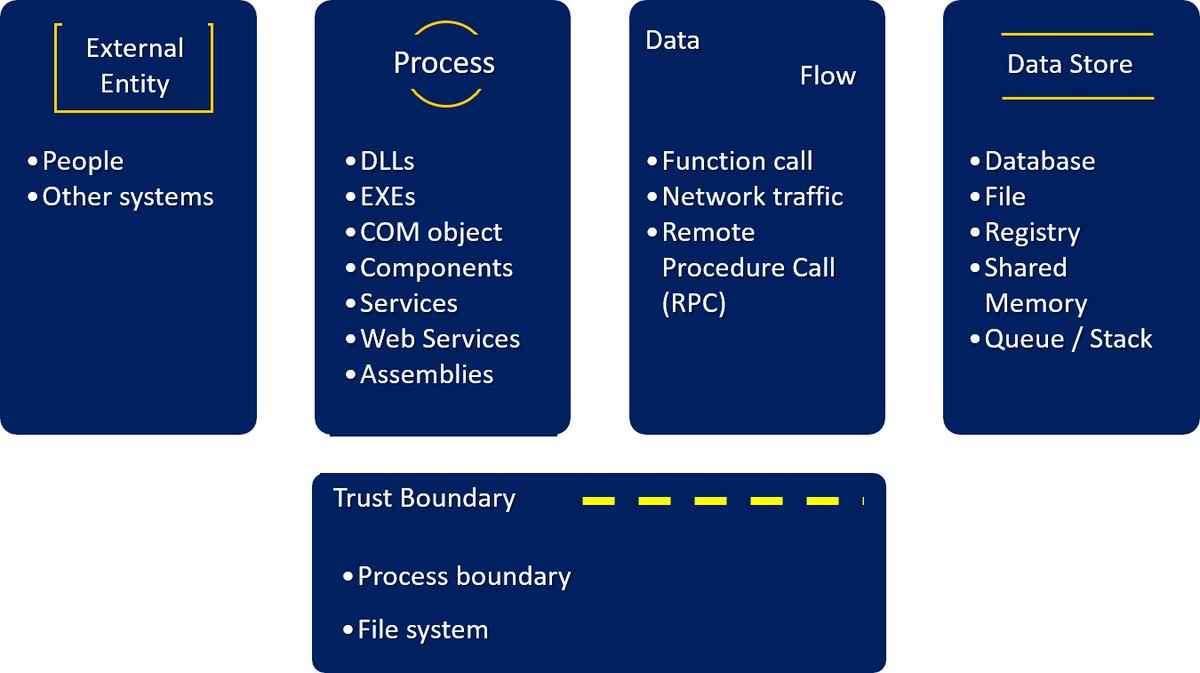 External Entity

• People
• Other systems

Process

• DLLs
• EXEs
• COM object
• Components
• Services
• Web Services
• Assemblies

Data Flow

• Function call
• Network traffic
• Remote Procedure Call (RPC)

Data Store

• Database
• File
• Registry
• Shared Memory
• Queue / Stack

Trust Boundary

• Process boundary
• File system